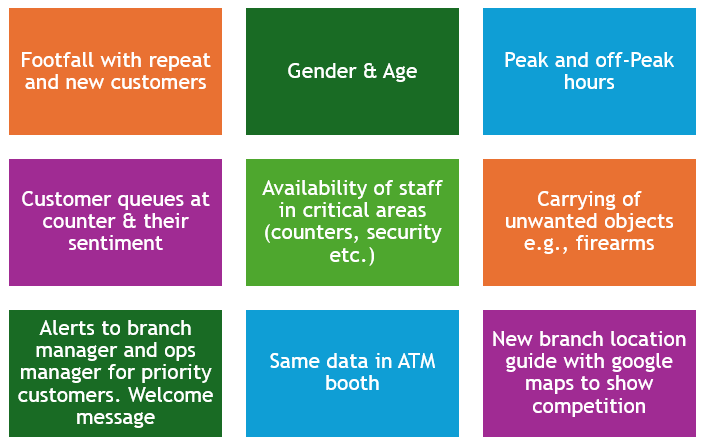 Footfall with repeat and new customers

Gender & Age

Peak and off-Peak hours

Customer queues at counter & their sentiment

Availability of staff in critical areas (counters, security etc.)

Carrying of unwanted objects e.g., firearms

Alerts to branch manager and ops manager for priority customers. Welcome message

Same data in ATM booth

New branch location guide with google maps to show competition